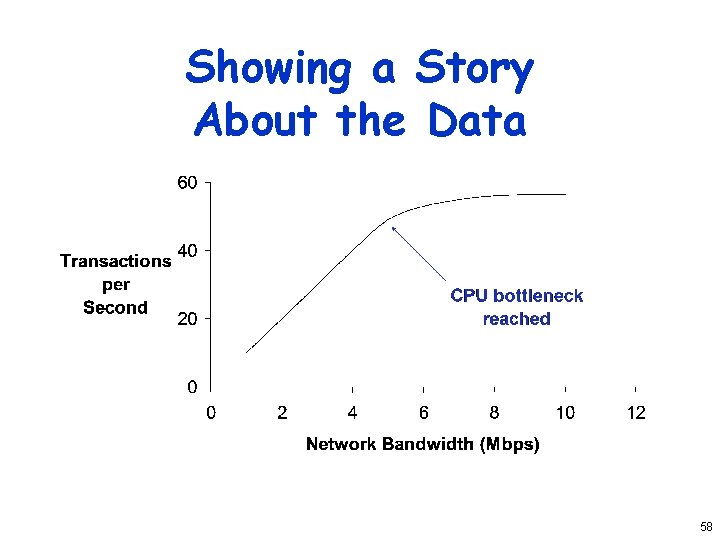 Showing a Story About the Data

60
40
20
0

Transactions per Second

CPU bottleneck reached

0 2 4 6 8 10 12

Network Bandwidth (Mbps)

58